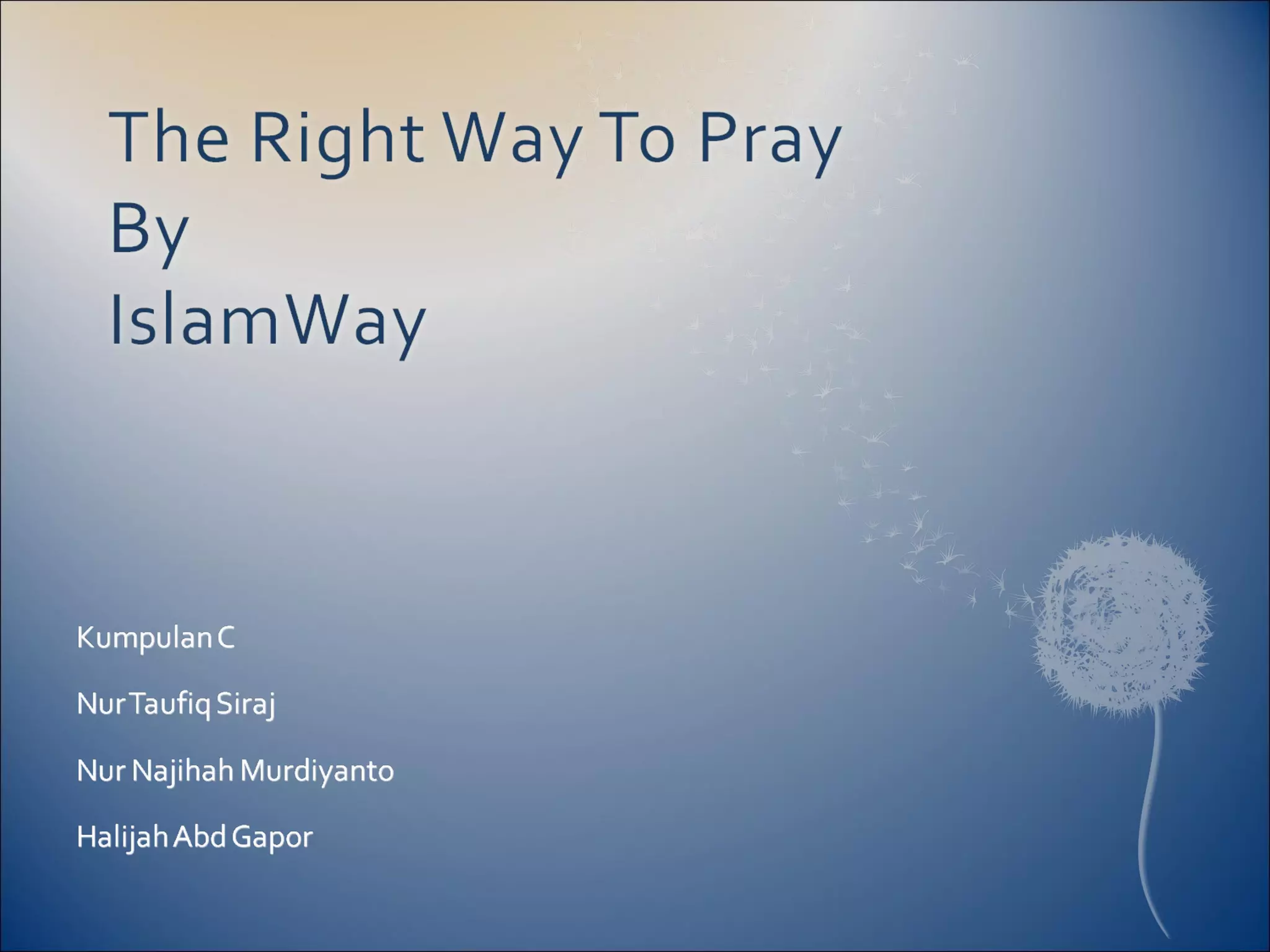 The Right Way To Pray
By
IslamWay

Kumpulan C

Nur Taufiq Siraj

Nur Najihah Murdiyanto

Halijah Abd Gapor